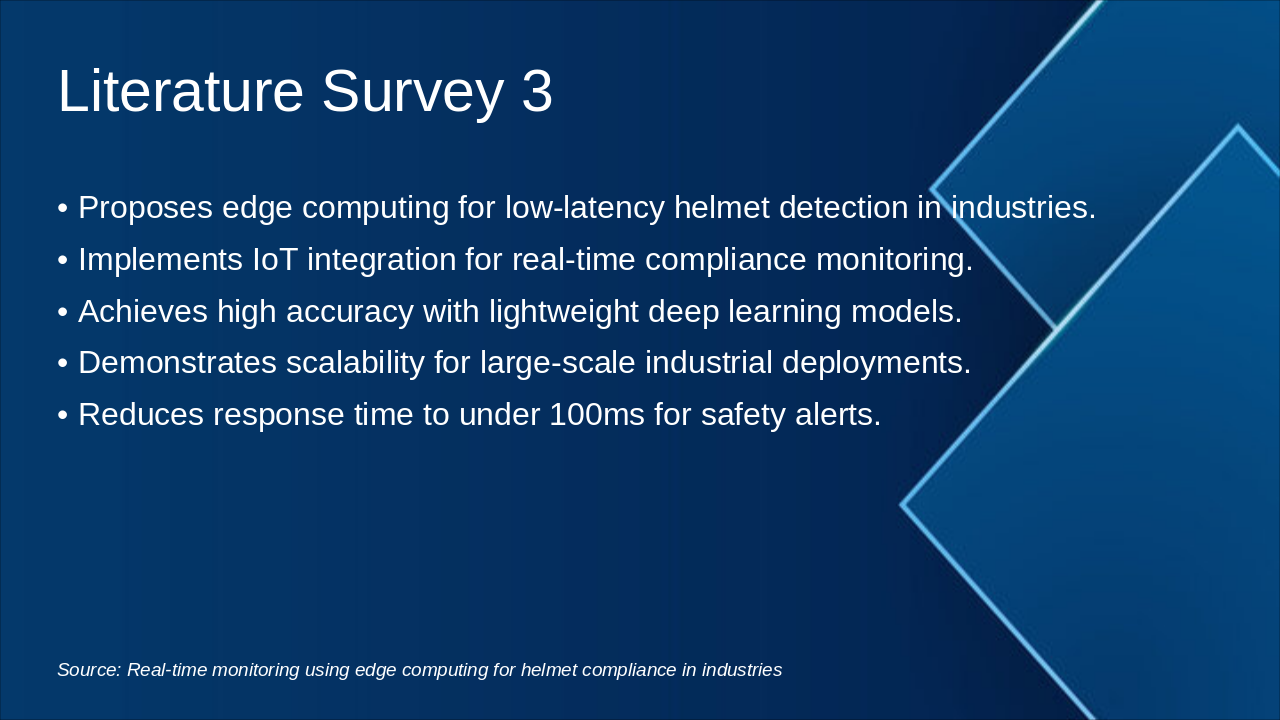 Literature Survey 3

• Proposes edge computing for low-latency helmet detection in industries.
• Implements IoT integration for real-time compliance monitoring.
• Achieves high accuracy with lightweight deep learning models.
• Demonstrates scalability for large-scale industrial deployments.
• Reduces response time to under 100ms for safety alerts.

Source: Real-time monitoring using edge computing for helmet compliance in industries